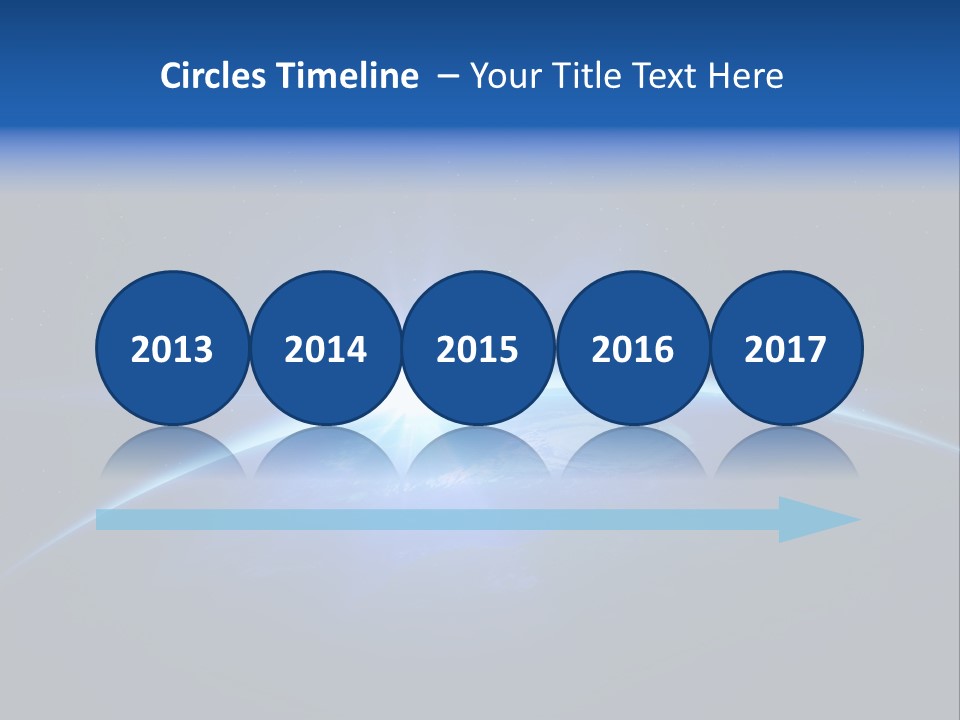 Circles Timeline – Your Title Text Here

2013

2014

2015

2016

2017